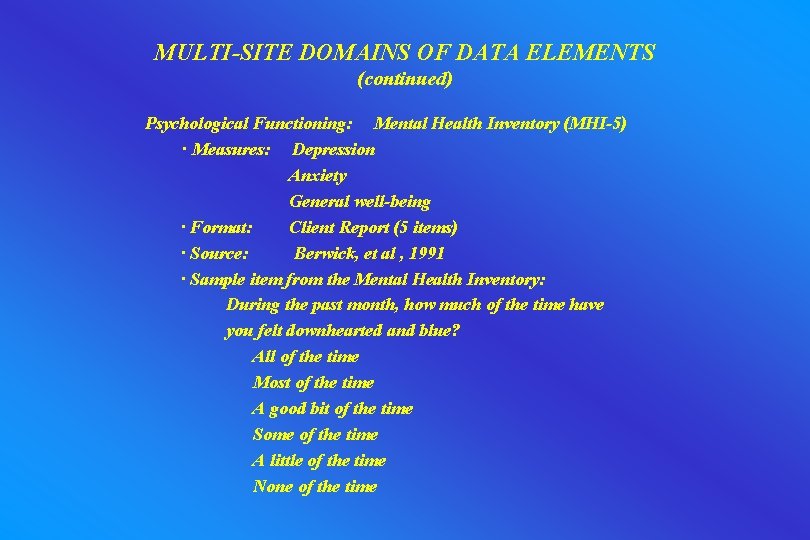 MULTI-SITE DOMAINS OF DATA ELEMENTS
(continued)

Psychological Functioning: Mental Health Inventory (MHI-5)

· Measures: Depression
Anxiety
General well-being

· Format: Client Report (5 items)

· Source: Berwick, et al , 1991

· Sample item from the Mental Health Inventory:
During the past month, how much of the time have you felt downhearted and blue?
All of the time
Most of the time
A good bit of the time
Some of the time
A little of the time
None of the time